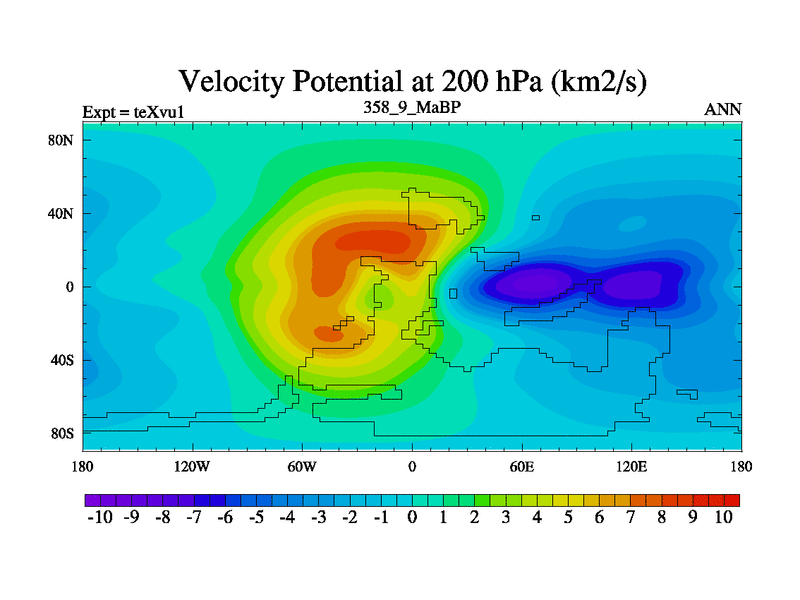 Velocity Potential at 200 hPa (km2/s)

Expt = teXvu1

358_9_MaBP

ANN

80N
40N
0
40S
80S

180 120W 60W 0 60E 120E 180

-10 -9 -8 -7 -6 -5 -4 -3 -2 -1 0 1 2 3 4 5 6 7 8 9 10